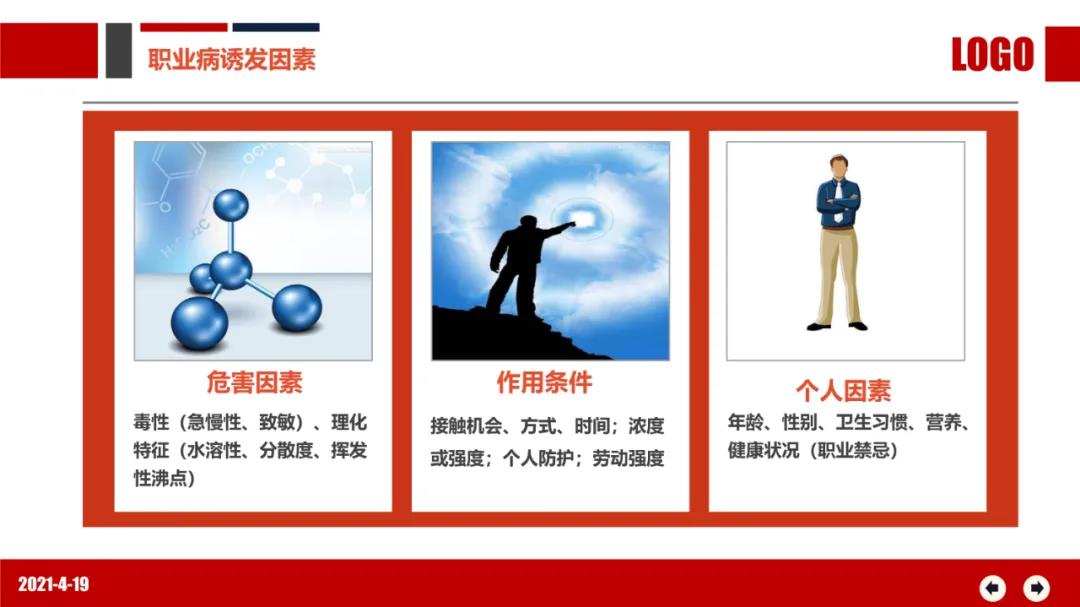 职业病诱发因素

LOGO

危害因素

毒性（急慢性、致敏）、理化特征（水溶性、分散度、挥发性沸点）

作用条件

接触机会、方式、时间；浓度或强度；个人防护；劳动强度

个人因素

年龄、性别、卫生习惯、营养、健康状况（职业禁忌）

2021-4-19